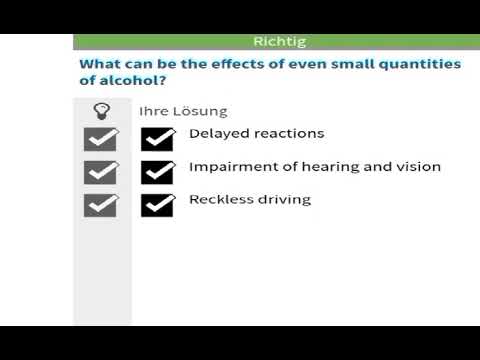 Richtig

What can be the effects of even small quantities of alcohol?

Ihre Lösung

Delayed reactions

Impairment of hearing and vision

Reckless driving